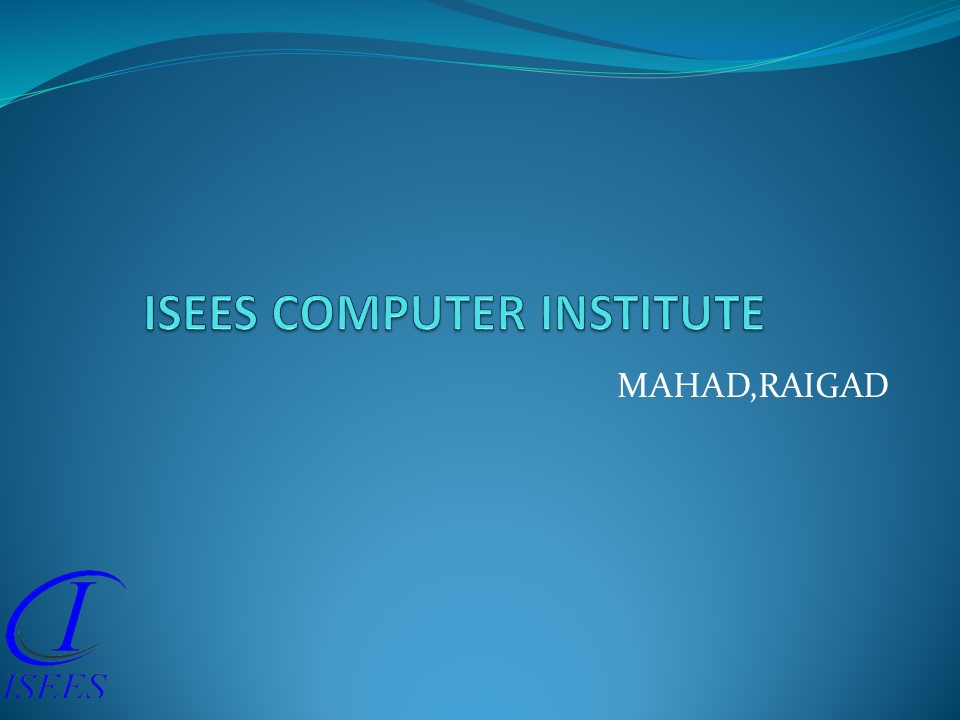 ISEES COMPUTER INSTITUTE

MAHAD,RAIGAD

I
ISEES